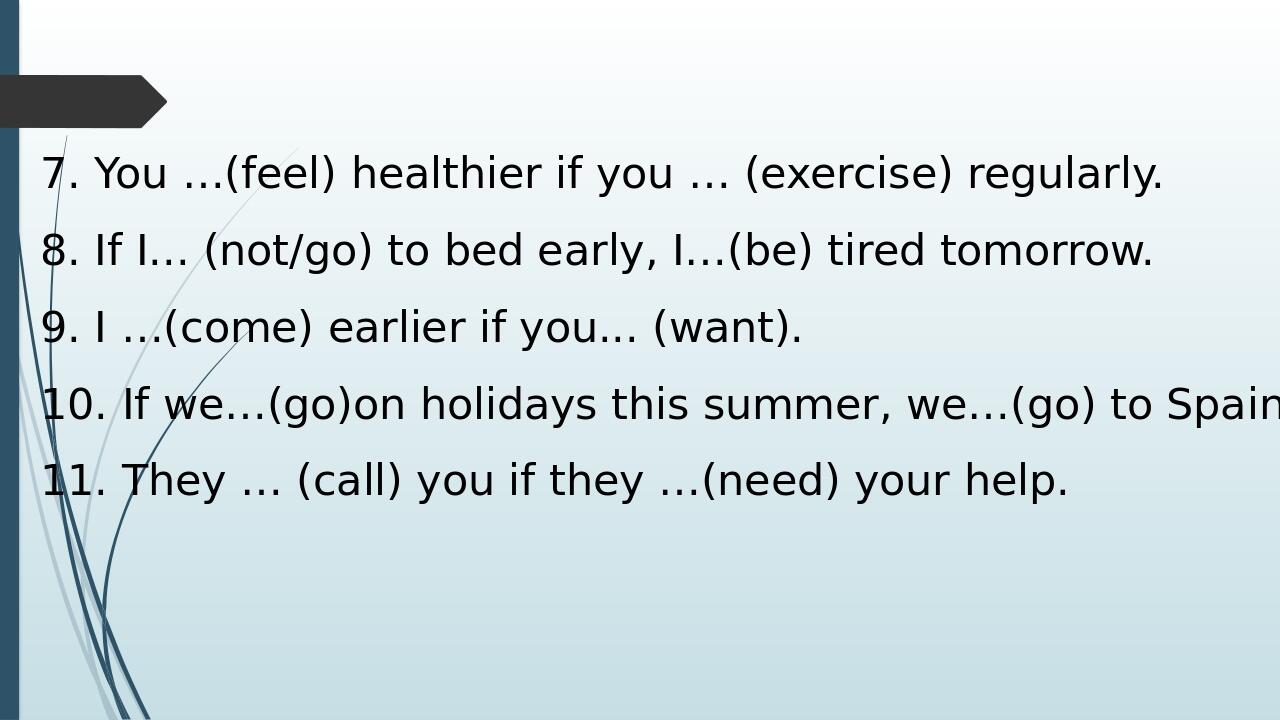 7. You …(feel) healthier if you … (exercise) regularly.

8. If I… (not/go) to bed early, I…(be) tired tomorrow.

9. I …(come) earlier if you... (want).

10. If we…(go)on holidays this summer, we…(go) to Spain

11. They … (call) you if they …(need) your help.